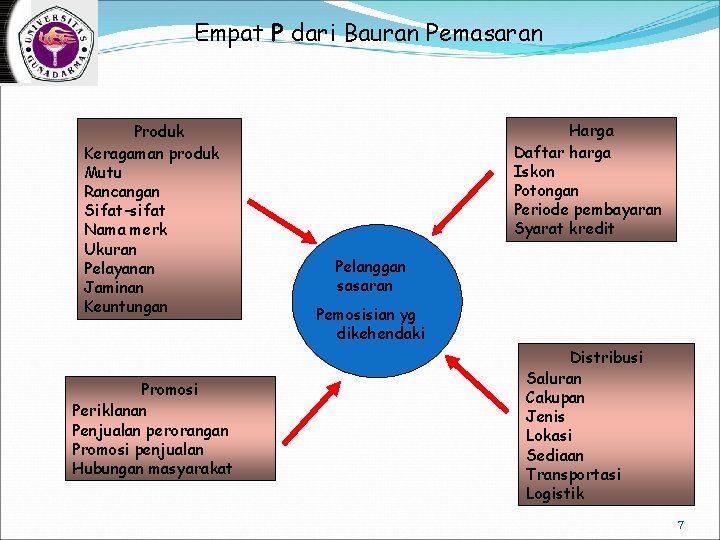 UNIVERSITAS GUNADARMA

Empat P dari Bauran Pemasaran

Produk
Keragaman produk
Mutu
Rancangan
Sifat-sifat
Nama merk
Ukuran
Pelayanan
Jaminan
Keuntungan

Harga
Daftar harga
Iskon
Potongan
Periode pembayaran
Syarat kredit

Pelanggan sasaran

Pemosisian yg dikehendaki

Promosi
Periklanan
Penjualan perorangan
Promosi penjualan
Hubungan masyarakat

Distribusi
Saluran
Cakupan
Jenis
Lokasi
Sediaan
Transportasi
Logistik

7